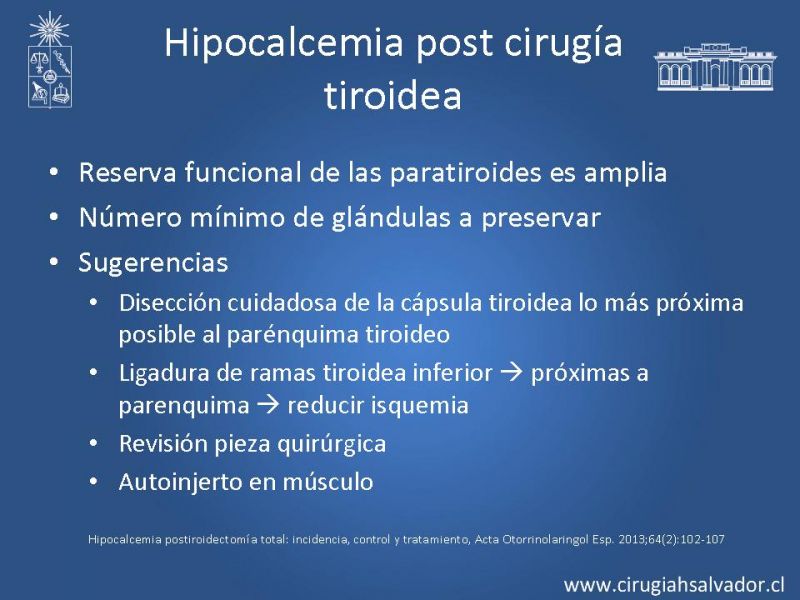 Hipocalcemia post cirugía tiroidea

• Reserva funcional de las paratiroides es amplia
• Número mínimo de glándulas a preservar
• Sugerencias
  • Disección cuidadosa de la cápsula tiroidea lo más próxima posible al parénquima tiroideo
  • Ligadura de ramas tiroidea inferior → próximas a parenquima → reducir isquemia
  • Revisión pieza quirúrgica
  • Autoinjerto en músculo

Hipocalcemia postiroidectomía total: incidencia, control y tratamiento, Acta Otorrinolaringol Esp. 2013;64(2):102-107

www.cirugiahsalvador.cl